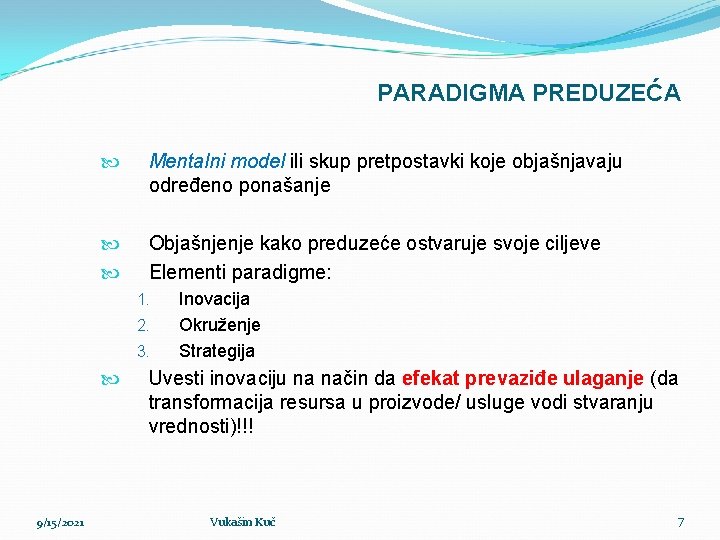 PARADIGMA PREDUZEĆA

Mentalni model ili skup pretpostavki koje objašnjavaju određeno ponašanje

Objašnjenje kako preduzeće ostvaruje svoje ciljeve

Elementi paradigme:

1. Inovacija
2. Okruženje
3. Strategija

Uvesti inovaciju na način da efekat prevaziđe ulaganje (da transformacija resursa u proizvode/ usluge vodi stvaranju vrednosti)!!!

9/15/2021 Vukašin Kuč 7